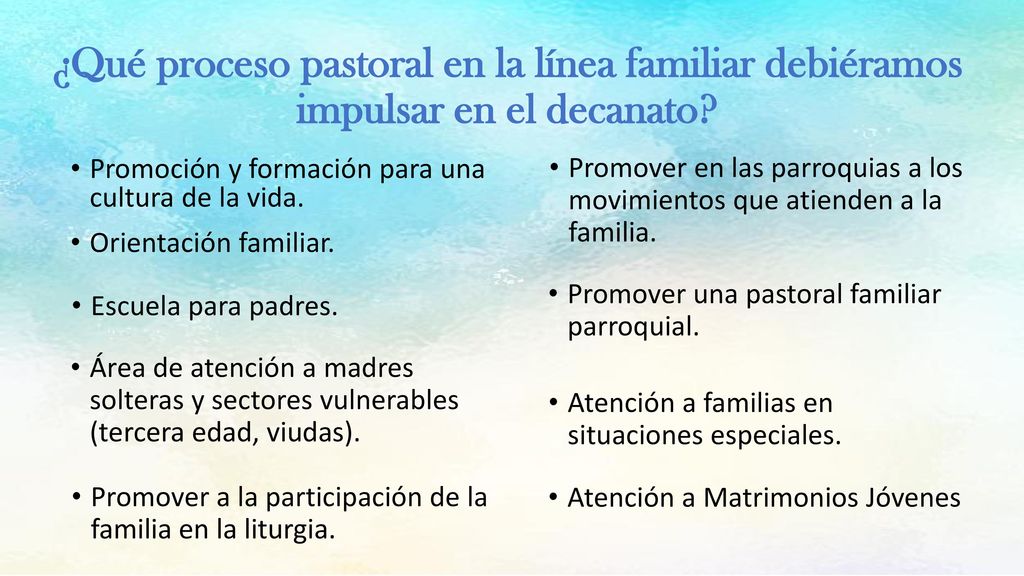 ¿Qué proceso pastoral en la línea familiar debiéramos impulsar en el decanato?

• Promoción y formación para una cultura de la vida.
• Orientación familiar.
• Escuela para padres.
• Área de atención a madres solteras y sectores vulnerables (tercera edad, viudas).
• Promover a la participación de la familia en la liturgia.

• Promover en las parroquias a los movimientos que atienden a la familia.
• Promover una pastoral familiar parroquial.
• Atención a familias en situaciones especiales.
• Atención a Matrimonios Jóvenes